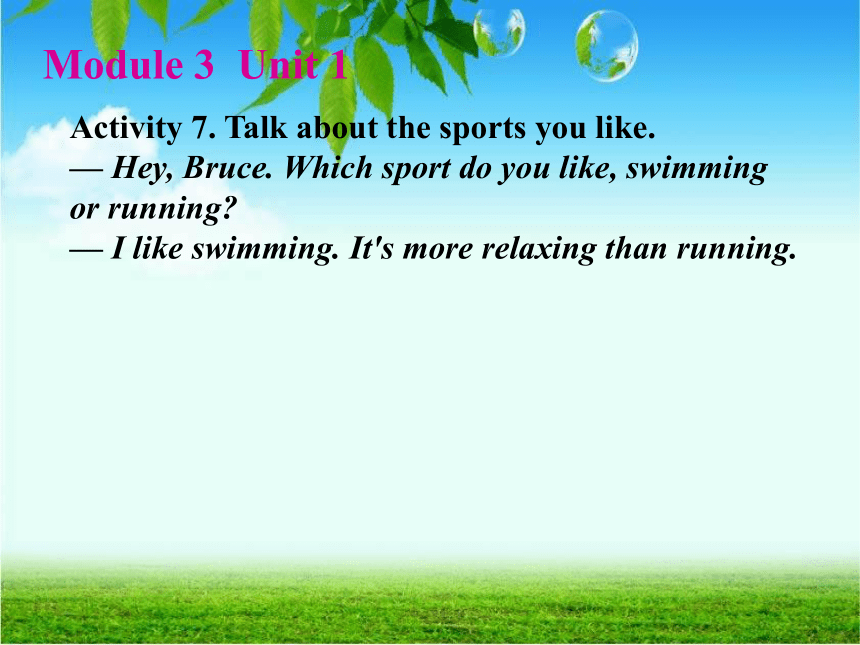 Module 3 Unit 1

Activity 7. Talk about the sports you like.
— Hey, Bruce. Which sport do you like, swimming or running?
— I like swimming. It's more relaxing than running.